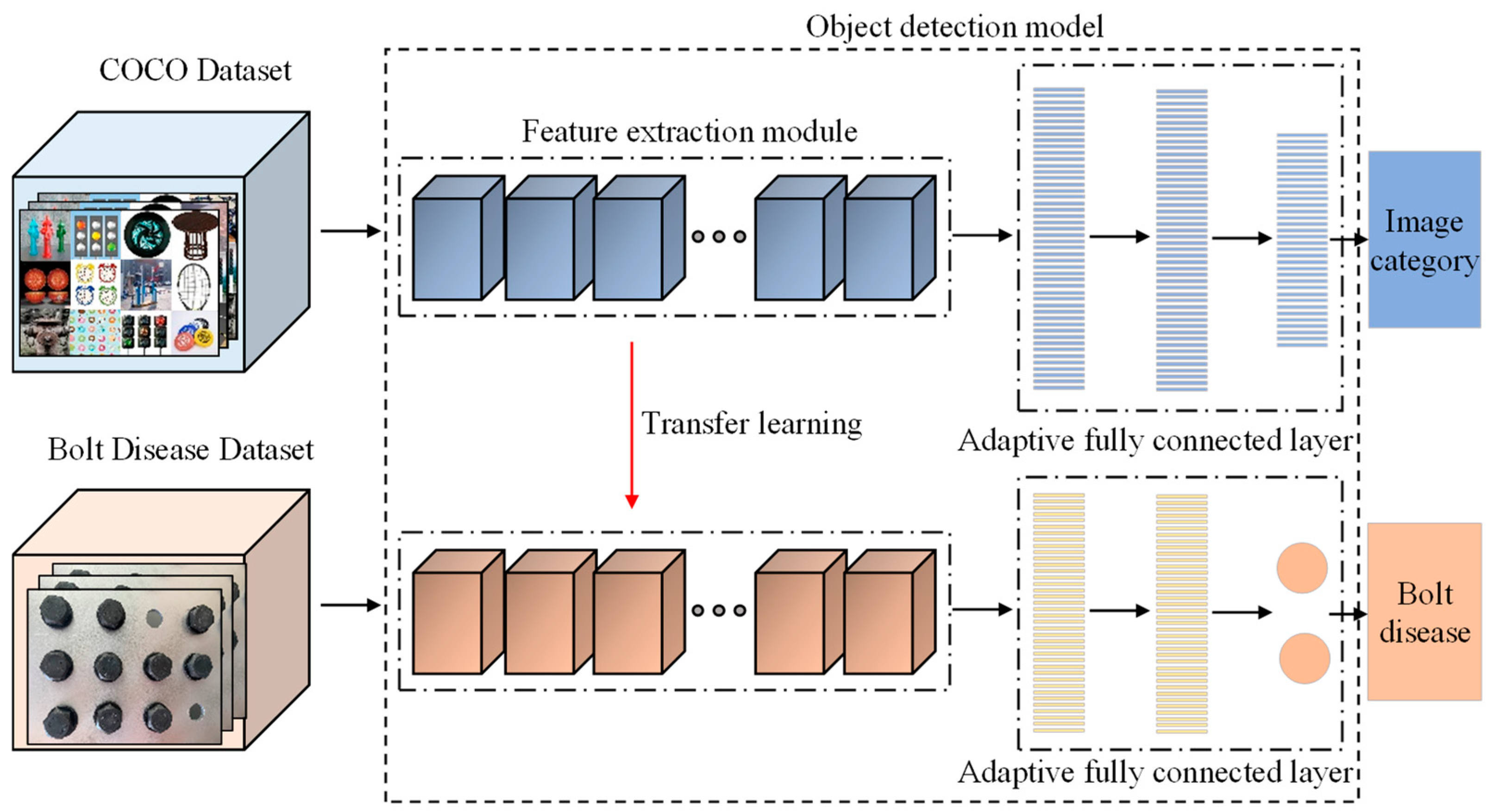 Object detection model

COCO Dataset

Feature extraction module

Image category

Transfer learning

Adaptive fully connected layer

Bolt Disease Dataset

Bolt disease

Adaptive fully connected layer